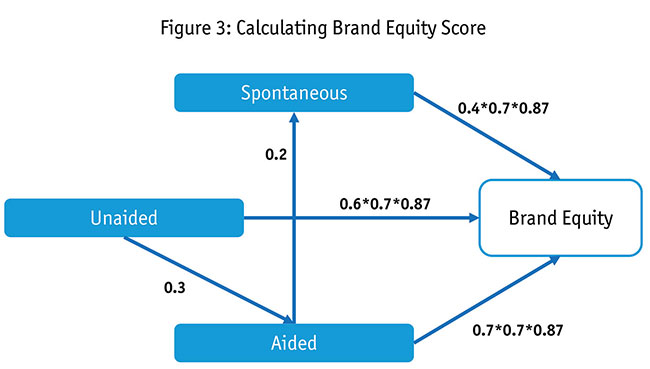 Figure 3: Calculating Brand Equity Score

Spontaneous

0.4*0.7*0.87

0.2

Unaided

0.6*0.7*0.87

Brand Equity

0.3

Aided

0.7*0.7*0.87